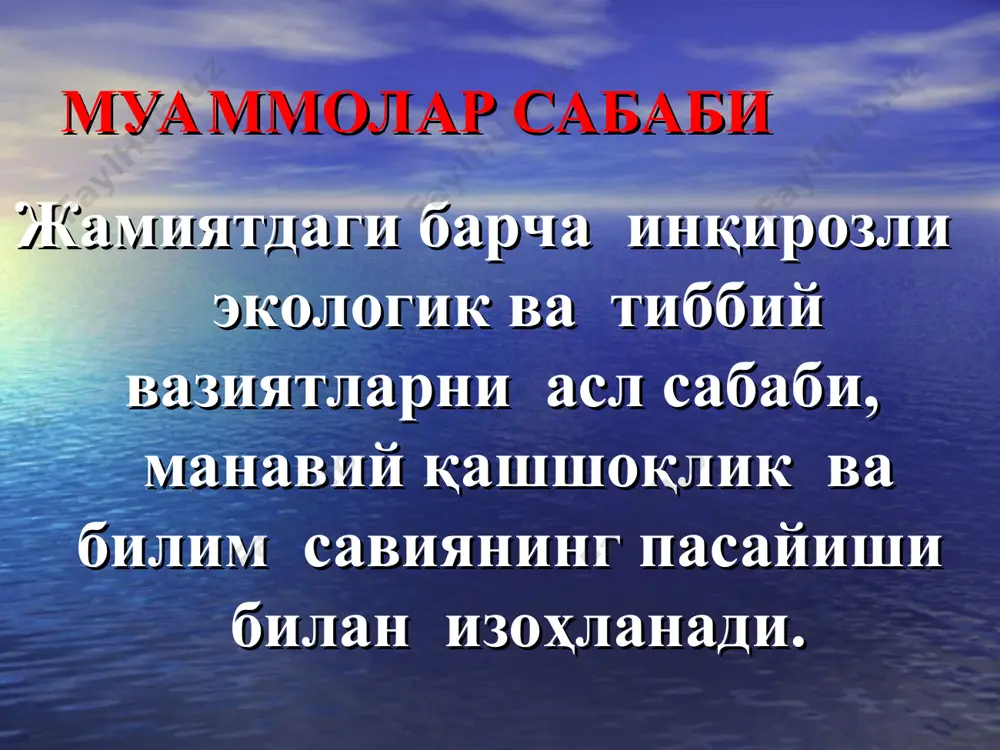 МУАММОЛАР САБАБИ

Жамиятдаги барча инқирозли экологик ва тиббий вазиятларни асл сабаби, манавий қашшоқлик ва билим савиянинг пасайиши билан изоҳланади.